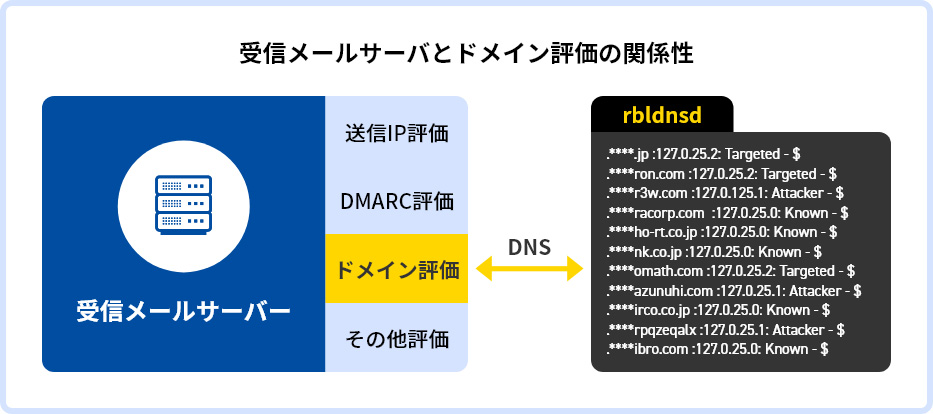 受信メールサーバとドメイン評価の関係性

受信メールサーバー

送信IP評価

DMARC評価

ドメイン評価

その他評価

DNS

rbldnsd

.****.jp :127.0.25.2: Targeted - $
.****ron.com :127.0.25.2: Targeted - $
.****r3w.com :127.0.125.1: Attacker - $
.****racorp.com :127.0.25.0: Known - $
.****ho-rt.co.jp :127.0.25.0: Known - $
.****nk.co.jp :127.0.25.0: Known - $
.****omath.com :127.0.25.2: Targeted - $
.****azunuhi.com :127.0.25.1: Attacker - $
.****irco.co.jp :127.0.25.0: Known - $
.****rpqzeqalx :127.0.25.1: Attacker - $
.****ibro.com :127.0.25.0: Known - $